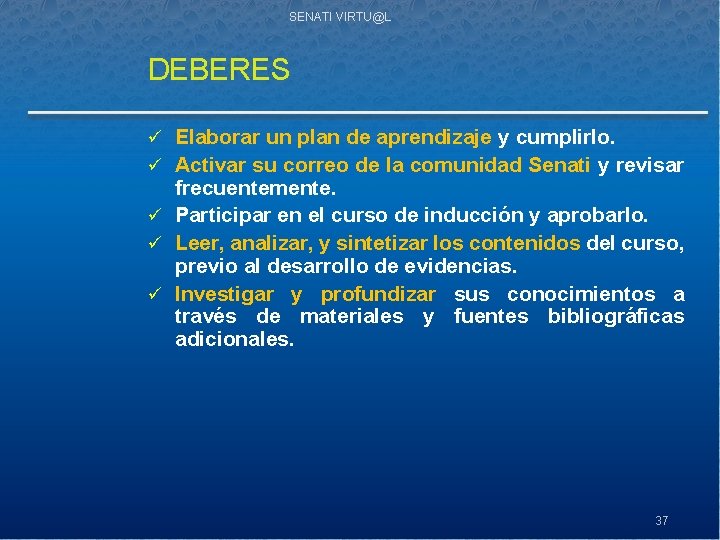 SENATI VIRTU@L

DEBERES

✓ Elaborar un plan de aprendizaje y cumplirlo.
✓ Activar su correo de la comunidad Senati y revisar frecuentemente.
✓ Participar en el curso de inducción y aprobarlo.
✓ Leer, analizar, y sintetizar los contenidos del curso, previo al desarrollo de evidencias.
✓ Investigar y profundizar sus conocimientos a través de materiales y fuentes bibliográficas adicionales.

37